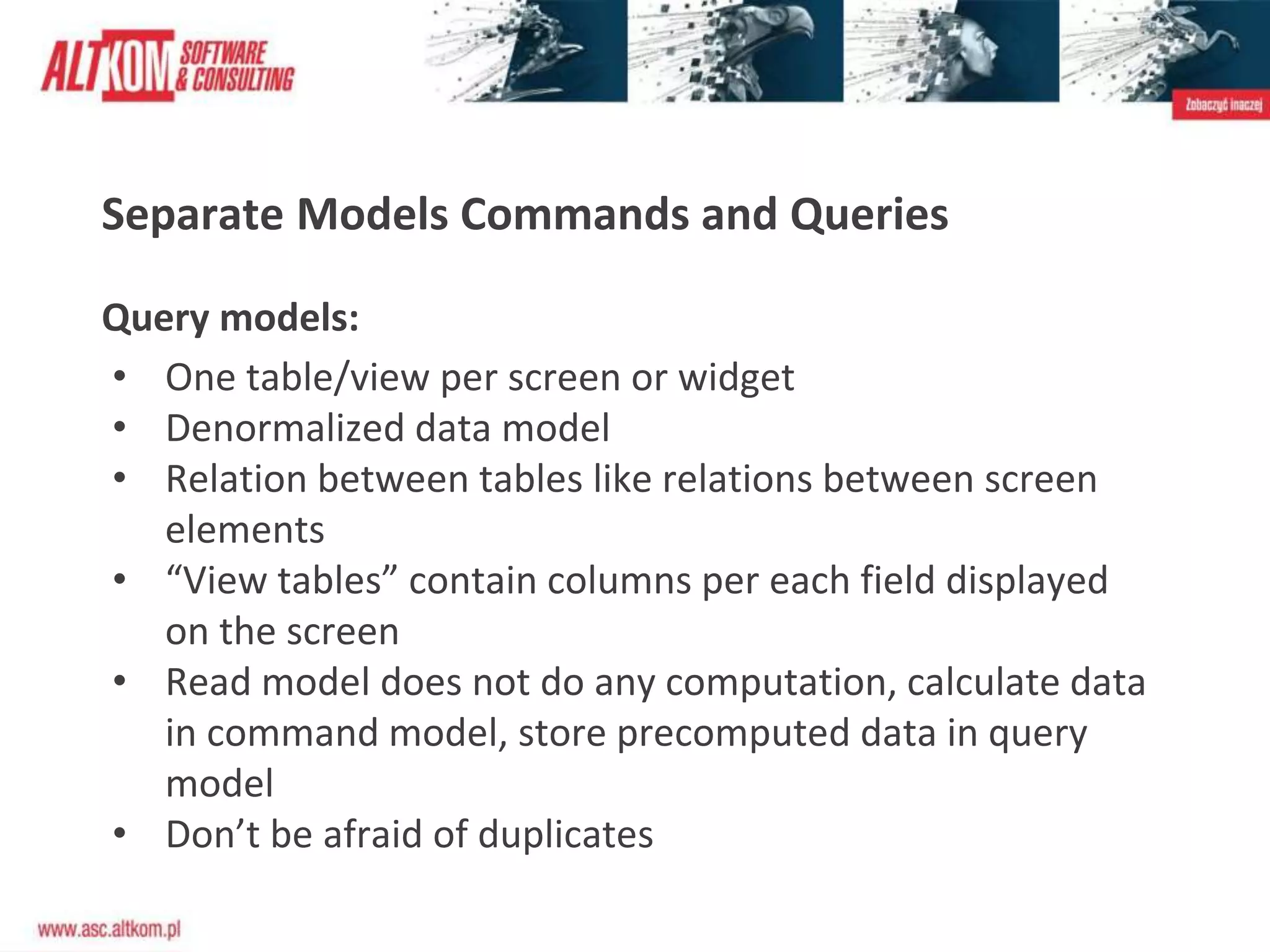 ALTKOM SOFTWARE & CONSULTING

Zobaczyć inaczej

Separate Models Commands and Queries

Query models:
• One table/view per screen or widget
• Denormalized data model
• Relation between tables like relations between screen elements
• “View tables” contain columns per each field displayed on the screen
• Read model does not do any computation, calculate data in command model, store precomputed data in query model
• Don’t be afraid of duplicates

www.asc.altkom.pl